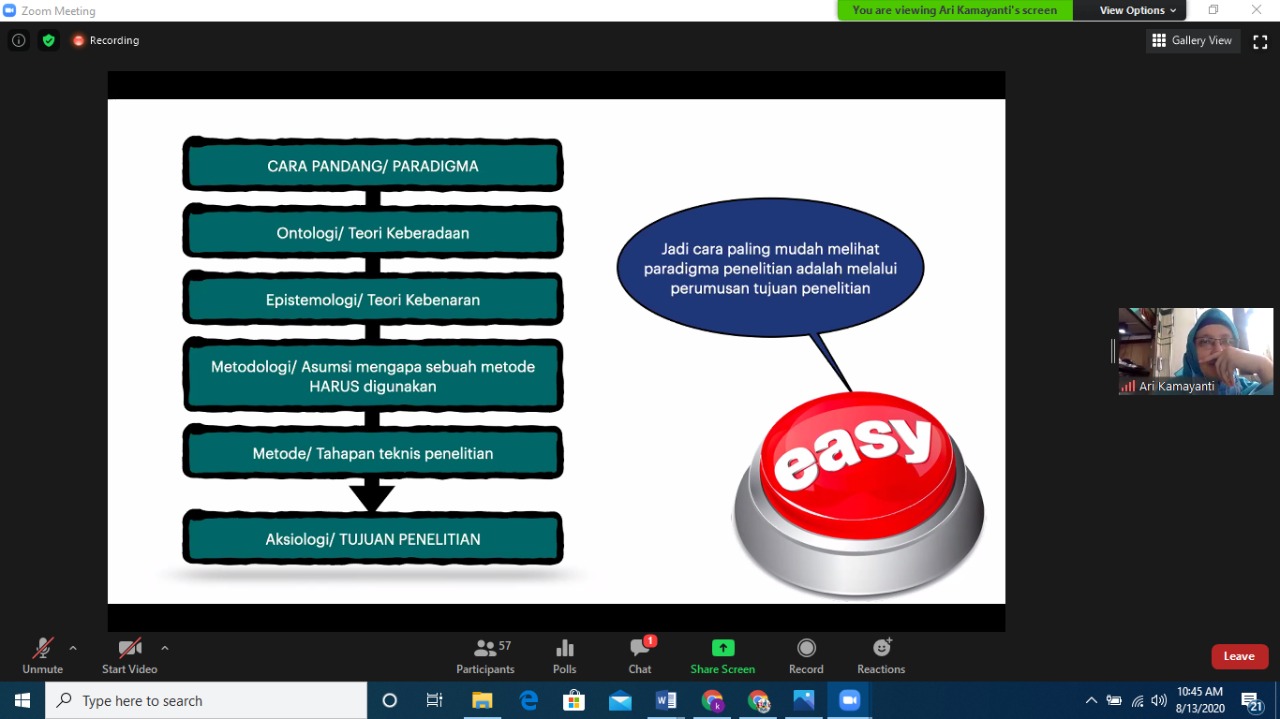 Zoom Meeting

You are viewing Ari Kamayanti's screen

View Options

Recording

Gallery View

CARA PANDANG/ PARADIGMA

Ontologi/ Teori Keberadaan

Epistemologi/ Teori Kebenaran

Metodologi/ Asumsi mengapa sebuah metode HARUS digunakan

Metode/ Tahapan teknis penelitian

Aksiologi/ TUJUAN PENELITIAN

Jadi cara paling mudah melihat paradigma penelitian adalah melalui perumusan tujuan penelitian

easy

Ari Kamayanti

Unmute

Start Video

57

Participants

Polls

1

Chat

Share Screen

Record

Reactions

Leave

Type here to search

10:45 AM

8/13/2020

21